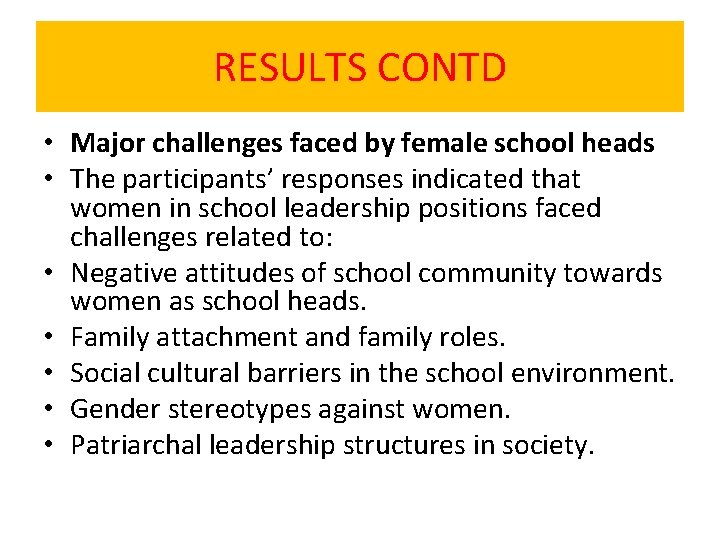 RESULTS CONTD

• Major challenges faced by female school heads
• The participants' responses indicated that women in school leadership positions faced challenges related to:
• Negative attitudes of school community towards women as school heads.
• Family attachment and family roles.
• Social cultural barriers in the school environment.
• Gender stereotypes against women.
• Patriarchal leadership structures in society.